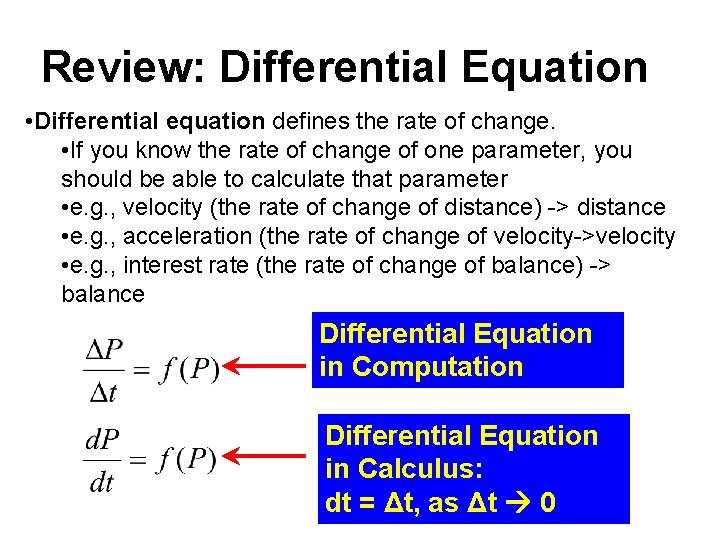 Review: Differential Equation

•Differential equation defines the rate of change.

•If you know the rate of change of one parameter, you should be able to calculate that parameter

•e.g., velocity (the rate of change of distance) -> distance

•e.g., acceleration (the rate of change of velocity->velocity

•e.g., interest rate (the rate of change of balance) -> balance

$\frac{\Delta P}{\Delta t} = f(P)$

Differential Equation in Computation

$\frac{dP}{dt} = f(P)$

Differential Equation in Calculus: dt = Δt, as Δt → 0